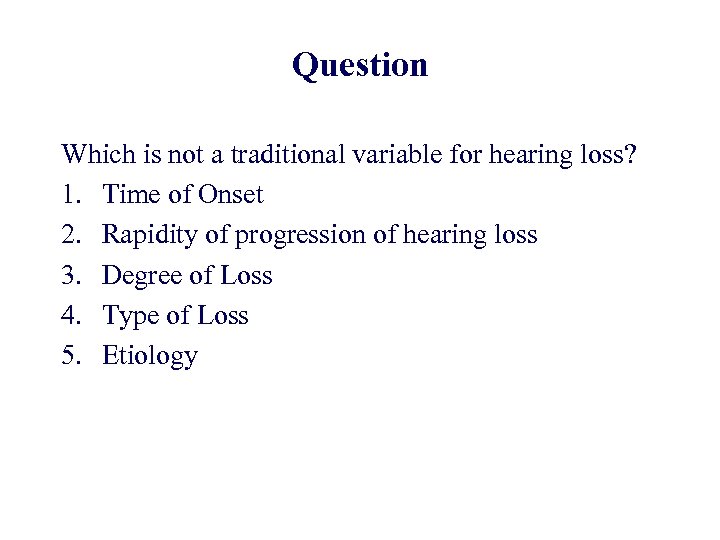 Question

Which is not a traditional variable for hearing loss?

1. Time of Onset
2. Rapidity of progression of hearing loss
3. Degree of Loss
4. Type of Loss
5. Etiology